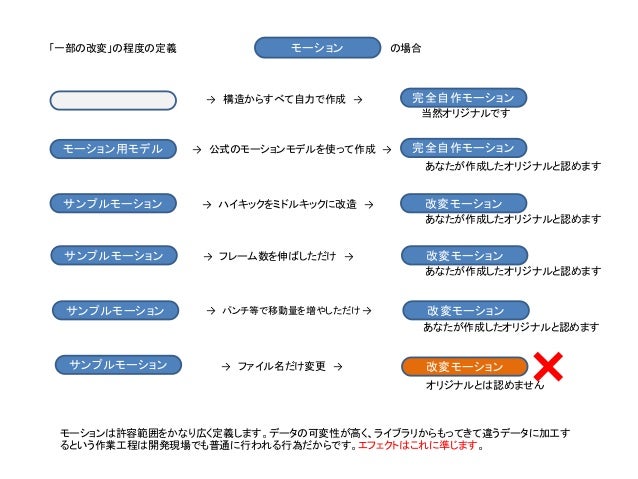 「一部の改変」の程度の定義 モーション の場合

→ 構造からすべて自力で作成 → 完全自作モーション
当然オリジナルです

モーション用モデル → 公式のモーションモデルを使って作成 → 完全自作モーション
あなたが作成したオリジナルと認めます

サンプルモーション → ハイキックをミドルキックに改造 → 改変モーション
あなたが作成したオリジナルと認めます

サンプルモーション → フレーム数を伸ばしただけ → 改変モーション
あなたが作成したオリジナルと認めます

サンプルモーション → パンチ等で移動量を増やしただけ → 改変モーション
あなたが作成したオリジナルと認めます

サンプルモーション → ファイル名だけ変更 → 改変モーション
オリジナルとは認めません

モーションは許容範囲をかなり広く定義します。データの可変性が高く、ライブラリからもってきて違うデータに加工するという作業工程は開発現場でも普通に行われる行為だからです。エフェクトはこれに準じます。